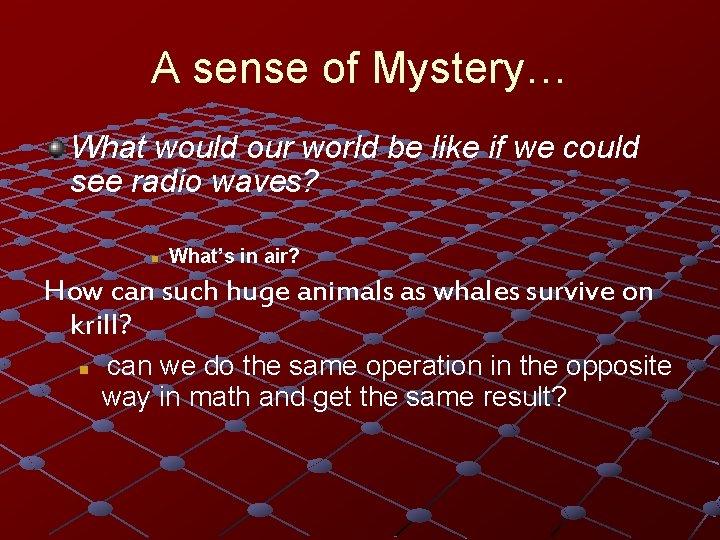 A sense of Mystery…

What would our world be like if we could see radio waves?

What's in air?

How can such huge animals as whales survive on krill?

can we do the same operation in the opposite way in math and get the same result?